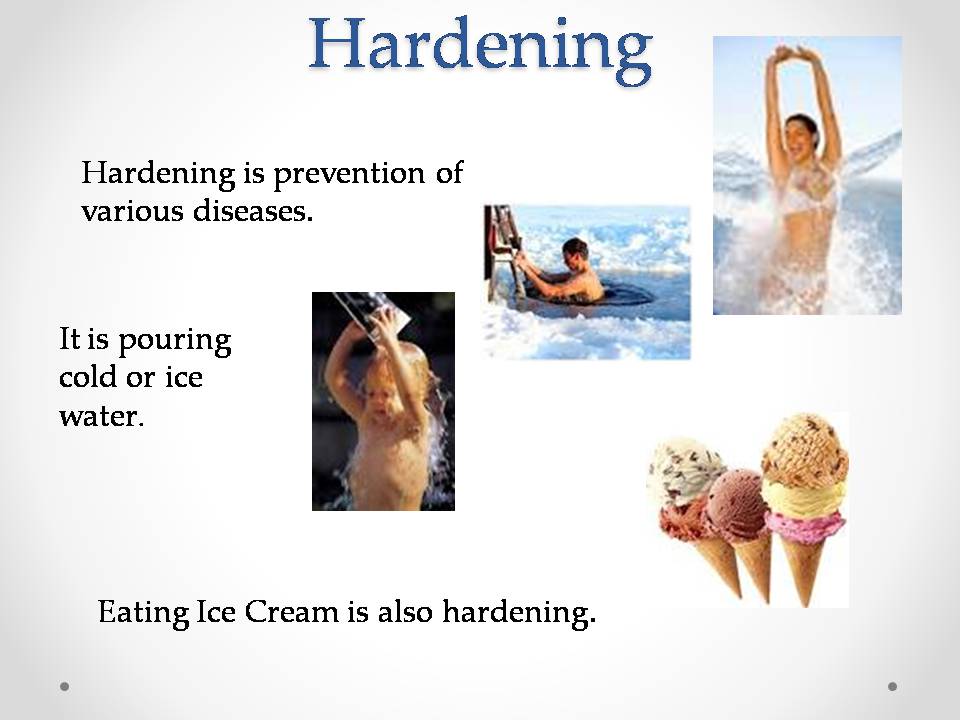 Hardening

Hardening is prevention of various diseases.

It is pouring cold or ice water.

Eating Ice Cream is also hardening.